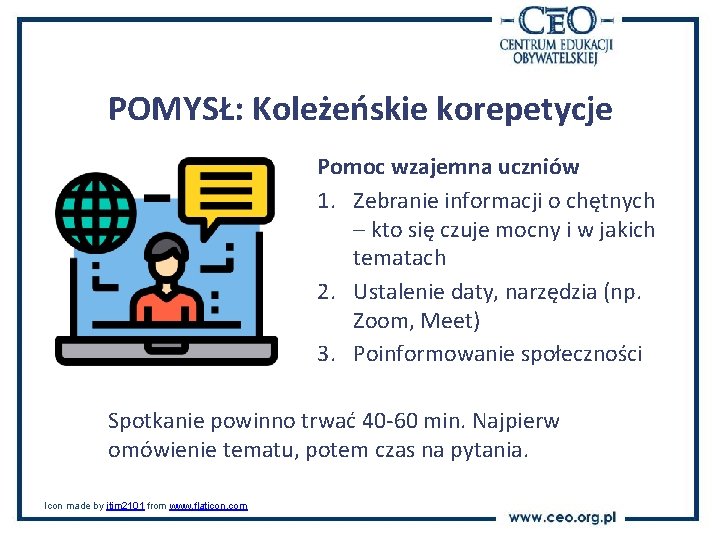 CEO
CENTRUM EDUKACJI OBYWATELSKIEJ

POMYSŁ: Koleżeńskie korepetycje

Pomoc wzajemna uczniów
1. Zebranie informacji o chętnych – kto się czuje mocny i w jakich tematach
2. Ustalenie daty, narzędzia (np. Zoom, Meet)
3. Poinformowanie społeczności

Spotkanie powinno trwać 40-60 min. Najpierw omówienie tematu, potem czas na pytania.

Icon made by itim2101 from www.flaticon.com

www.ceo.org.pl